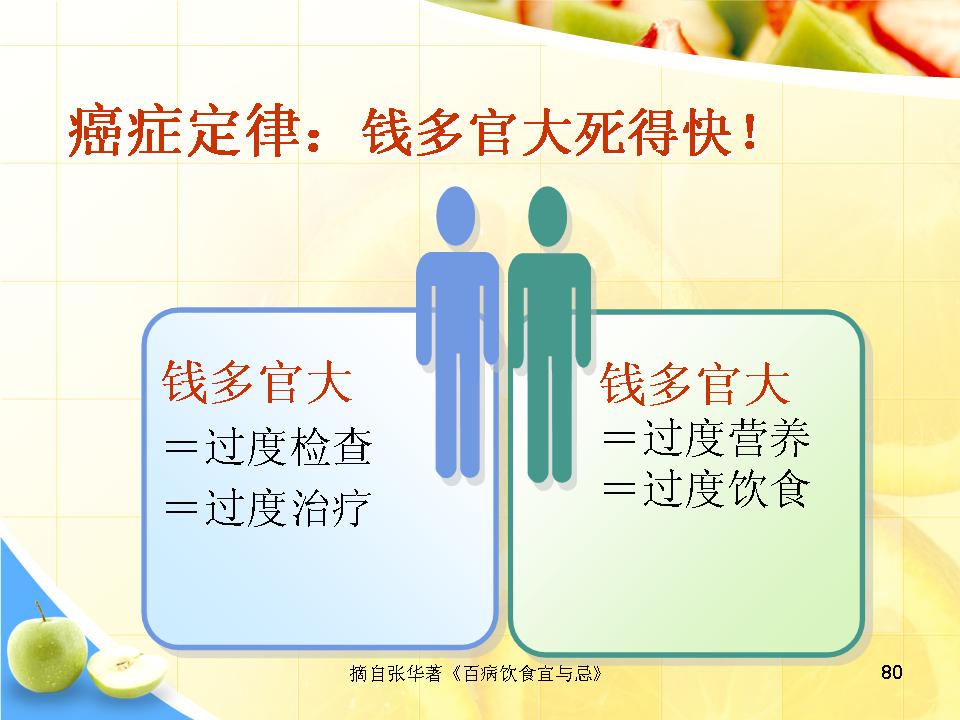 癌症定律：钱多官大死得快！

钱多官大
＝过度检查
＝过度治疗

钱多官大
＝过度营养
＝过度饮食

摘自张华著《百病饮食宜与忌》

80